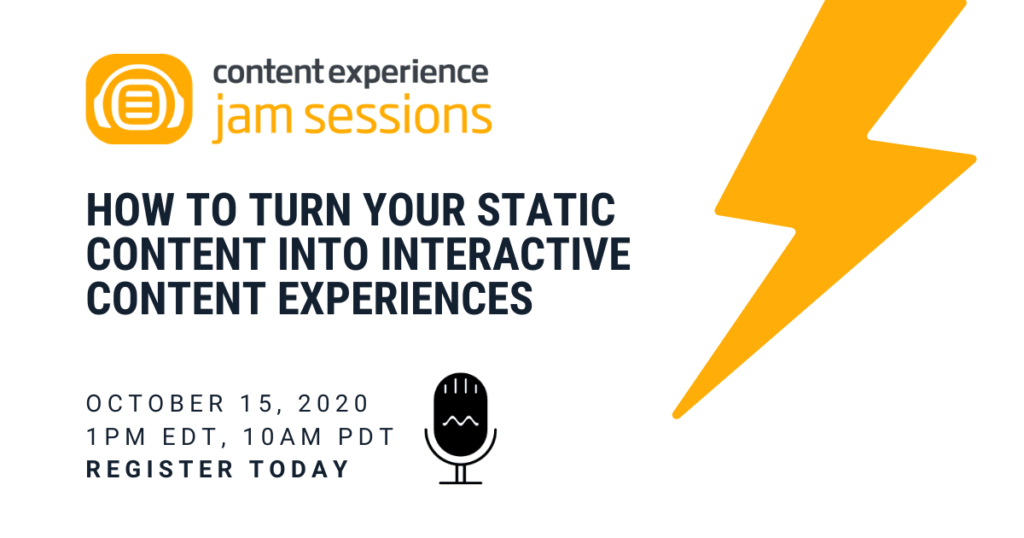 content experience
jam sessions

HOW TO TURN YOUR STATIC CONTENT INTO INTERACTIVE CONTENT EXPERIENCES

OCTOBER 15, 2020
1PM EDT, 10AM PDT
REGISTER TODAY